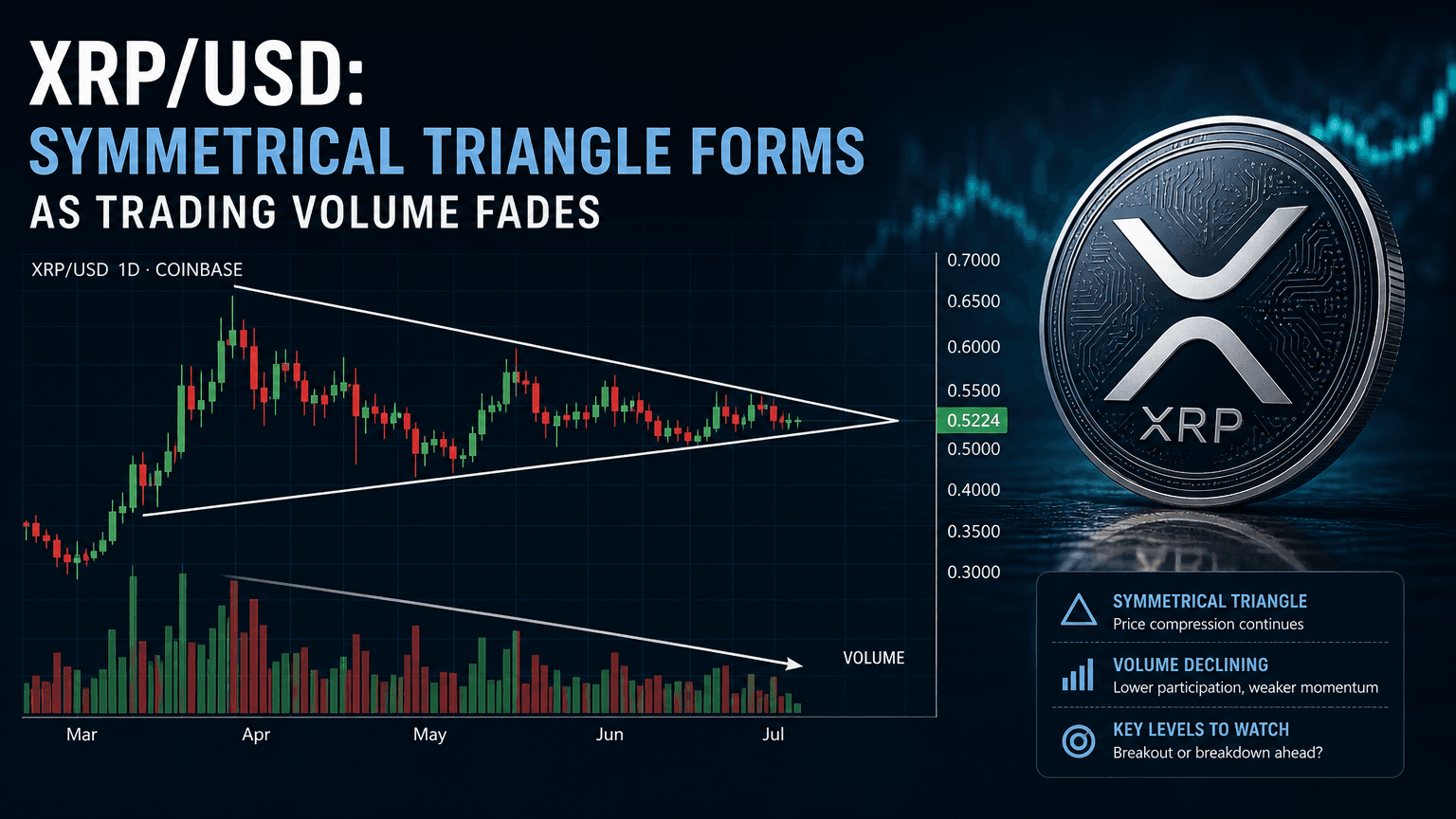 XRP/USD:
SYMMETRICAL TRIANGLE FORMS
AS TRADING VOLUME FADES

XRP/USD 1D · COINBASE

0.7000
0.6500
0.6000
0.5500
0.5224
0.5000
0.4000
0.3500
0.3000

VOLUME

Mar
Apr
May
Jun
Jul

XRP

SYMMETRICAL TRIANGLE
Price compression continues

VOLUME DECLINING
Lower participation, weaker momentum

KEY LEVELS TO WATCH
Breakout or breakdown ahead?